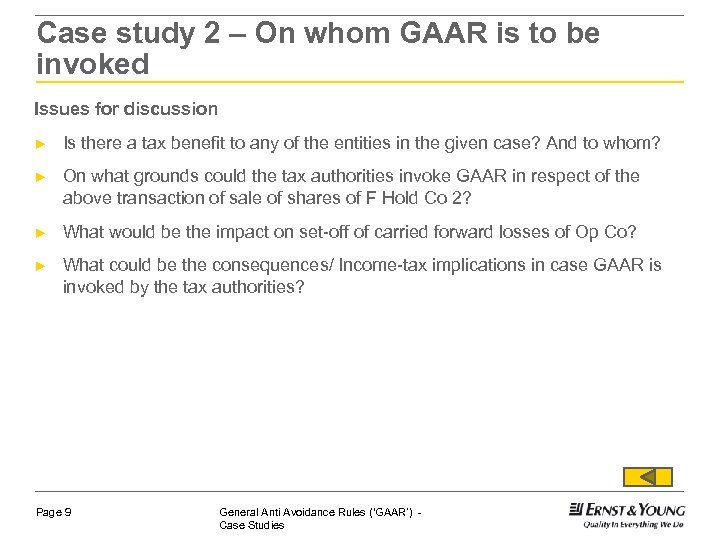 Case study 2 – On whom GAAR is to be invoked

Issues for discussion

► Is there a tax benefit to any of the entities in the given case? And to whom?

► On what grounds could the tax authorities invoke GAAR in respect of the above transaction of sale of shares of F Hold Co 2?

► What would be the impact on set-off of carried forward losses of Op Co?

► What could be the consequences/ Income-tax implications in case GAAR is invoked by the tax authorities?

Page 9

General Anti Avoidance Rules ('GAAR') - Case Studies

ERNST & YOUNG
Quality In Everything We Do